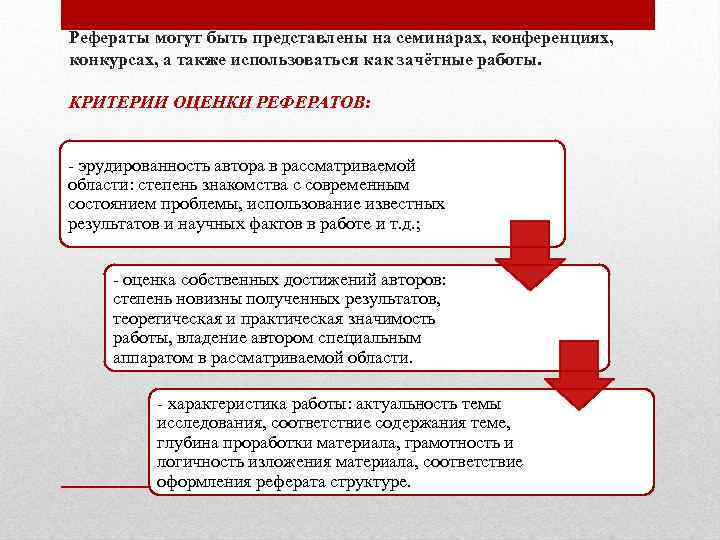 Рефераты могут быть представлены на семинарах, конференциях, конкурсах, а также использоваться как зачётные работы.

КРИТЕРИИ ОЦЕНКИ РЕФЕРАТОВ:

- эрудированность автора в рассматриваемой области: степень знакомства с современным состоянием проблемы, использование известных результатов и научных фактов в работе и т.д.;

- оценка собственных достижений авторов: степень новизны полученных результатов, теоретическая и практическая значимость работы, владение автором специальным аппаратом в рассматриваемой области.

- характеристика работы: актуальность темы исследования, соответствие содержания теме, глубина проработки материала, грамотность и логичность изложения материала, соответствие оформления реферата структуре.